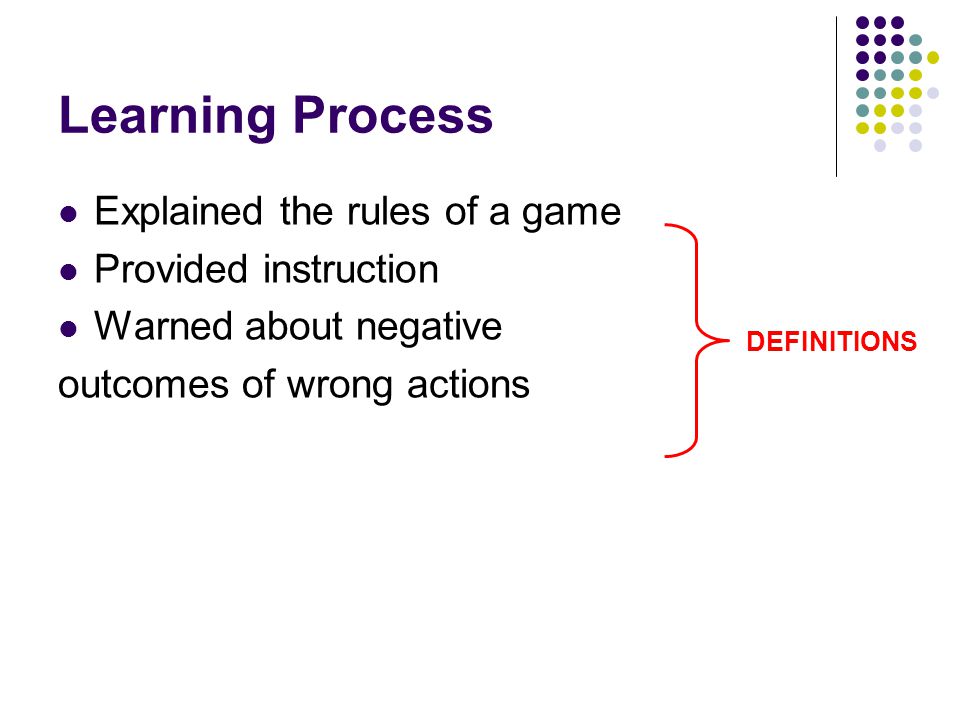 Learning Process

- Explained the rules of a game
- Provided instruction
- Warned about negative
outcomes of wrong actions

DEFINITIONS